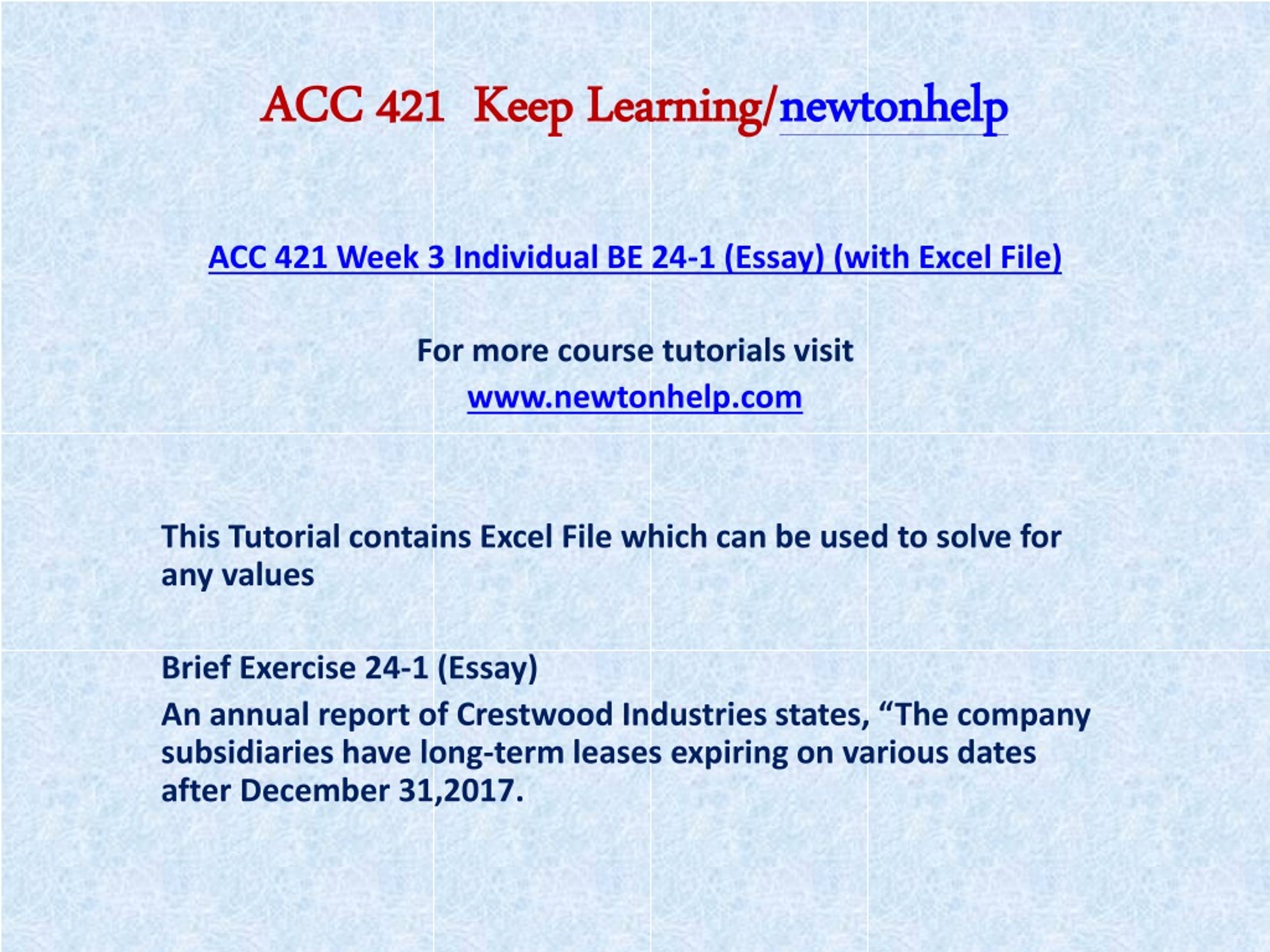 ACC 421 Keep Learning/newtonhelp

ACC 421 Week 3 Individual BE 24-1 (Essay) (with Excel File)

For more course tutorials visit
www.newtonhelp.com

This Tutorial contains Excel File which can be used to solve for any values

Brief Exercise 24-1 (Essay)

An annual report of Crestwood Industries states, “The company subsidiaries have long-term leases expiring on various dates after December 31,2017.